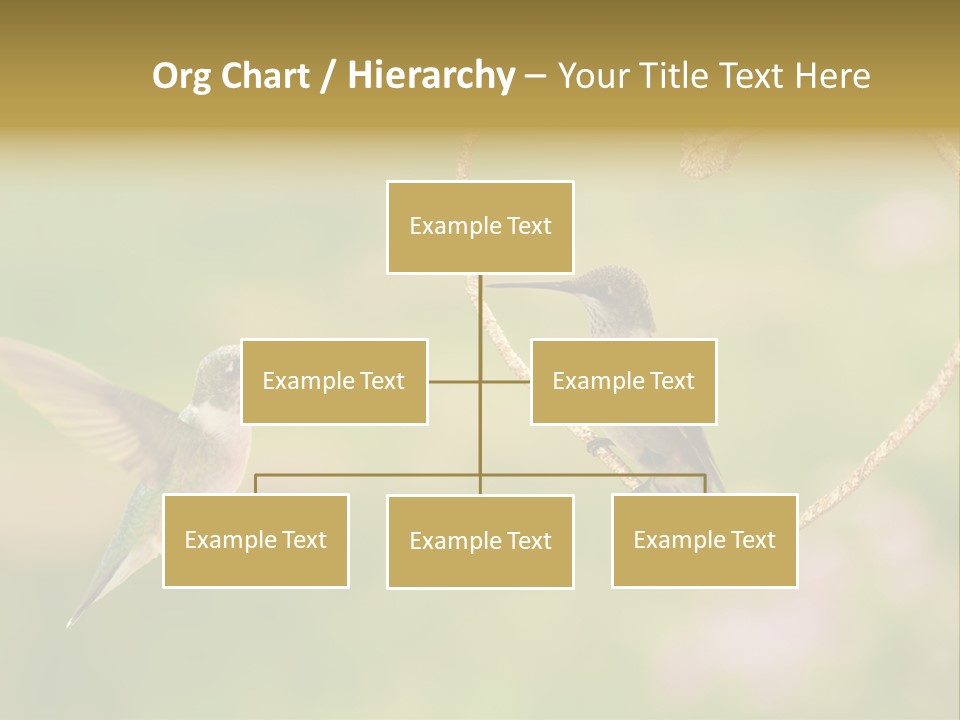 Org Chart / Hierarchy – Your Title Text Here

Example Text

Example Text

Example Text

Example Text

Example Text

Example Text